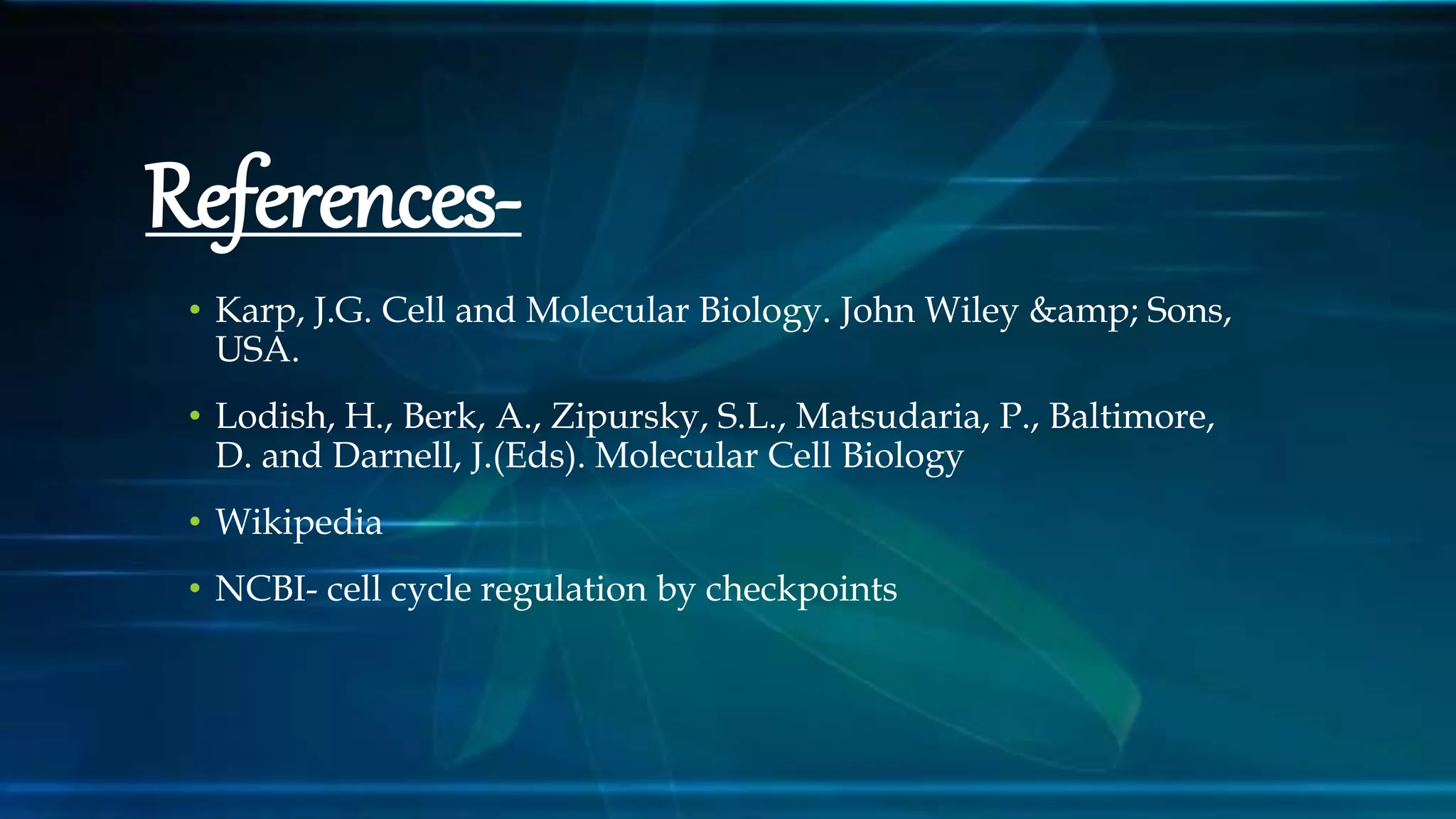 References-

• Karp, J.G. Cell and Molecular Biology. John Wiley &amp; Sons, USA.

• Lodish, H., Berk, A., Zipursky, S.L., Matsudaria, P., Baltimore, D. and Darnell, J.(Eds). Molecular Cell Biology

• Wikipedia

• NCBI- cell cycle regulation by checkpoints